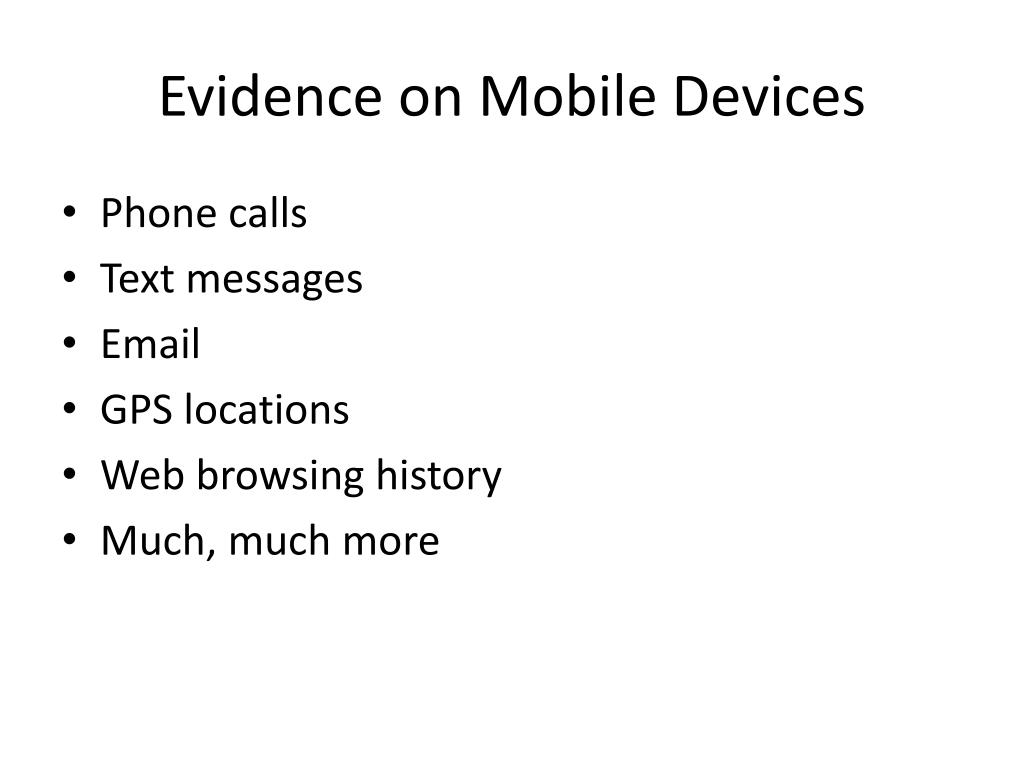 Evidence on Mobile Devices

• Phone calls
• Text messages
• Email
• GPS locations
• Web browsing history
• Much, much more